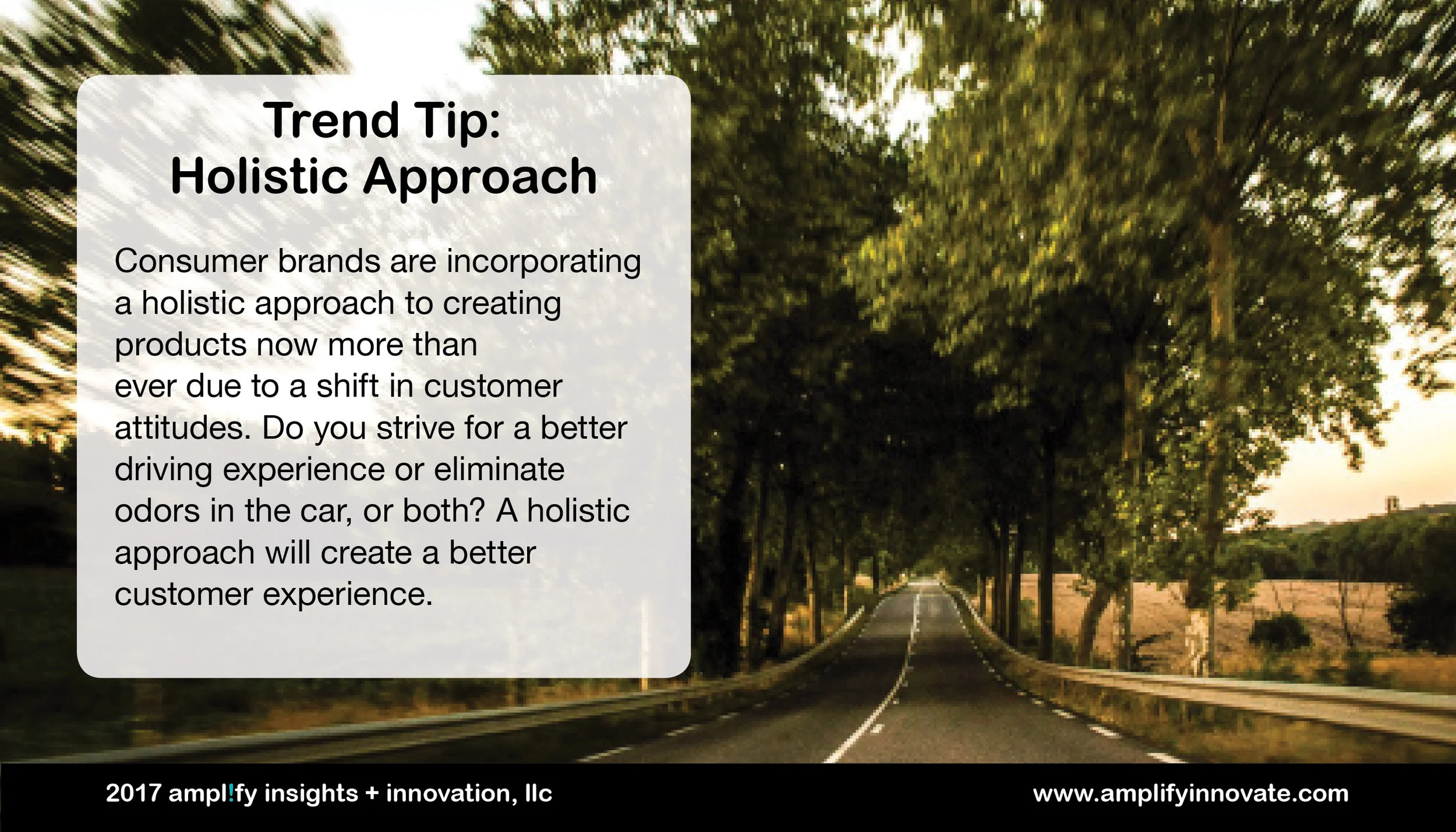 Trend Tip:
Holistic Approach

Consumer brands are incorporating a holistic approach to creating products now more than ever due to a shift in customer attitudes. Do you strive for a better driving experience or eliminate odors in the car, or both? A holistic approach will create a better customer experience.

2017 ampl!fy insights + innovation, llc

www.amplifyinnovate.com